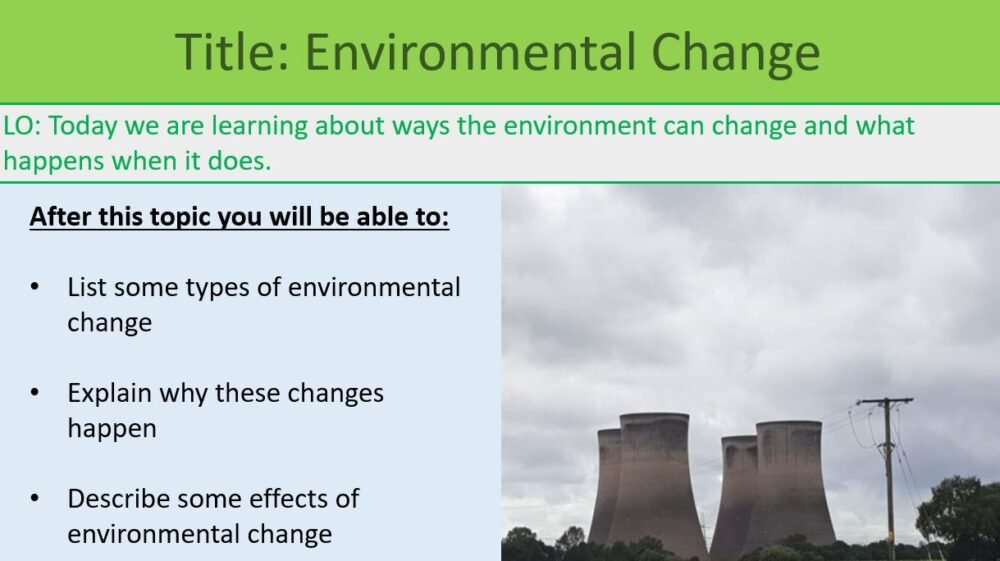 Title: Environmental Change

LO: Today we are learning about ways the environment can change and what happens when it does.

After this topic you will be able to:

• List some types of environmental change

• Explain why these changes happen

• Describe some effects of environmental change